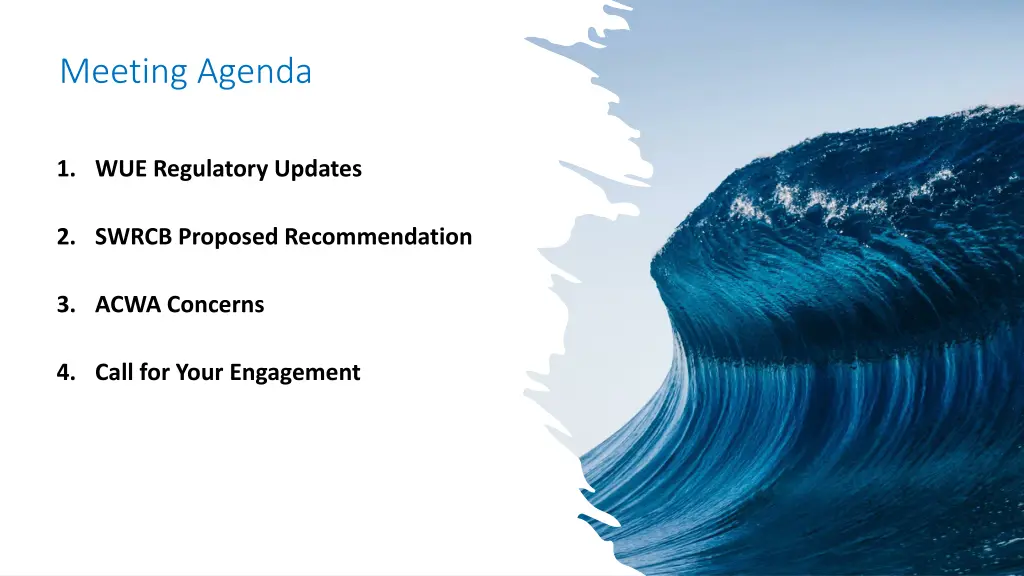 Meeting Agenda

1. WUE Regulatory Updates

2. SWRCB Proposed Recommendation

3. ACWA Concerns

4. Call for Your Engagement